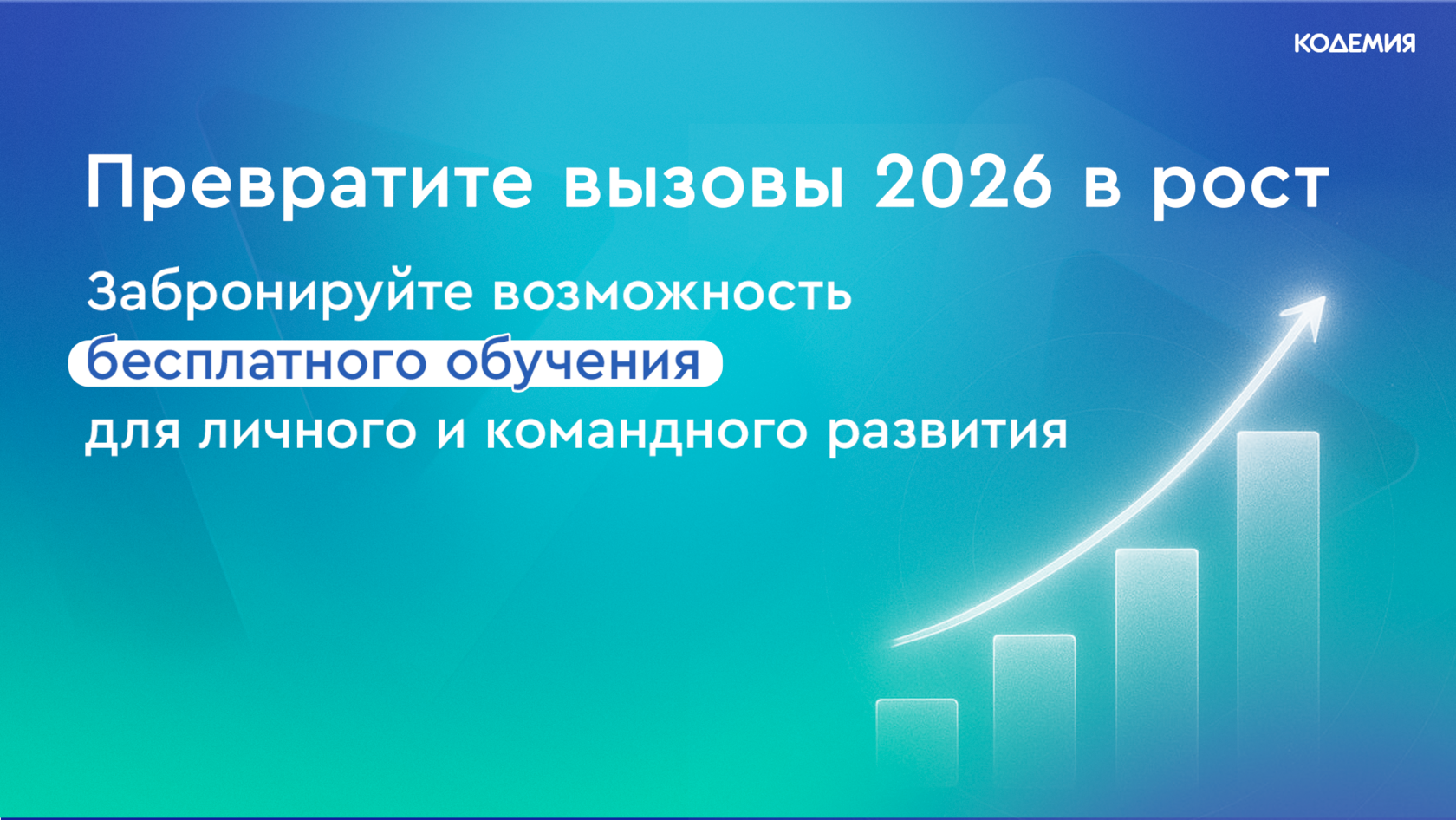 КОДЕМИЯ

Превратите вызовы 2026 в рост

Забронируйте возможность бесплатного обучения для личного и командного развития